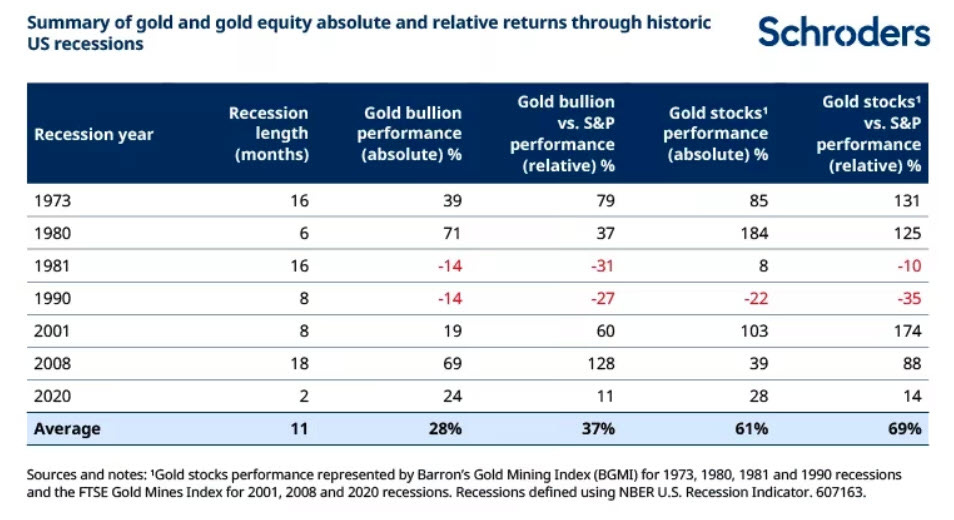 Summary of gold and gold equity absolute and relative returns through historic US recessions

Schroders

| Recession year | Recession length (months) | Gold bullion performance (absolute) % | Gold bullion vs. S&P performance (relative) % | Gold stocks¹ performance (absolute) % | Gold stocks¹ vs. S&P performance (relative) % |
|---|---|---|---|---|---|
| 1973 | 16 | 39 | 79 | 85 | 131 |
| 1980 | 6 | 71 | 37 | 184 | 125 |
| 1981 | 16 | -14 | -31 | 8 | -10 |
| 1990 | 8 | -14 | -27 | -22 | -35 |
| 2001 | 8 | 19 | 60 | 103 | 174 |
| 2008 | 18 | 69 | 128 | 39 | 88 |
| 2020 | 2 | 24 | 11 | 28 | 14 |
| Average | 11 | 28% | 37% | 61% | 69% |

Sources and notes: ¹Gold stocks performance represented by Barron's Gold Mining Index (BGMI) for 1973, 1980, 1981 and 1990 recessions and the FTSE Gold Mines Index for 2001, 2008 and 2020 recessions. Recessions defined using NBER U.S. Recession Indicator. 607163.